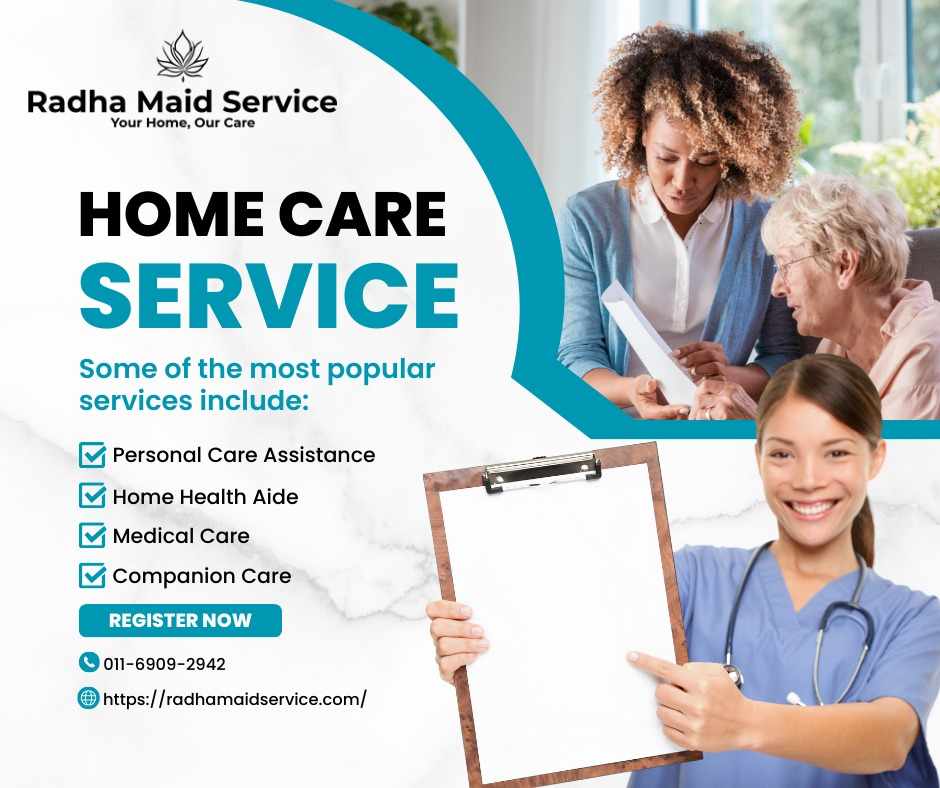 Radha Maid Service
Your Home, Our Care

HOME CARE
SERVICE

Some of the most popular services include:

Personal Care Assistance
Home Health Aide
Medical Care
Companion Care

REGISTER NOW

011-6909-2942
https://radhamaidservice.com/